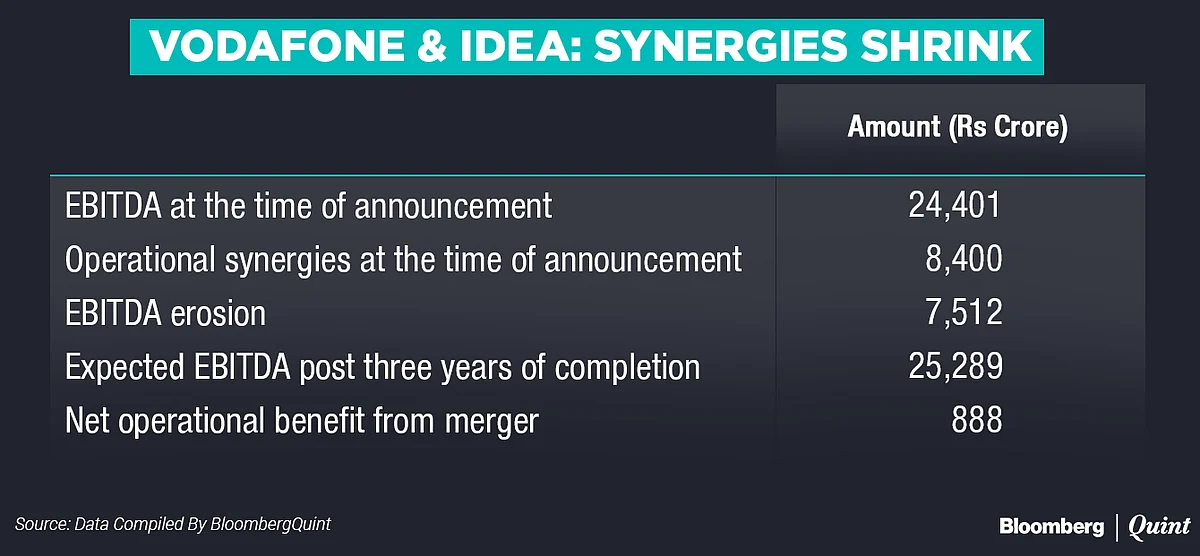 VODAFONE & IDEA: SYNERGIES SHRINK

| | Amount (Rs Crore) |
|---|---|
| EBITDA at the time of announcement | 24,401 |
| Operational synergies at the time of announcement | 8,400 |
| EBITDA erosion | 7,512 |
| Expected EBITDA post three years of completion | 25,289 |
| Net operational benefit from merger | 888 |

Source: Data Compiled By BloombergQuint

Bloomberg | Quint